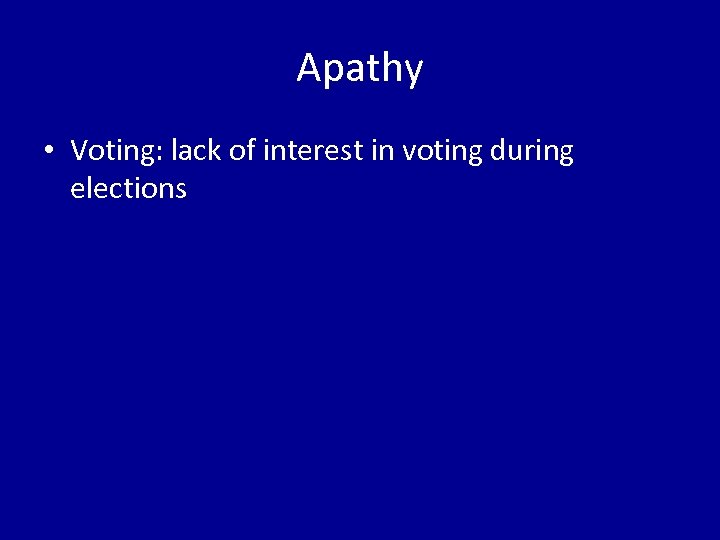 Apathy

• Voting: lack of interest in voting during elections